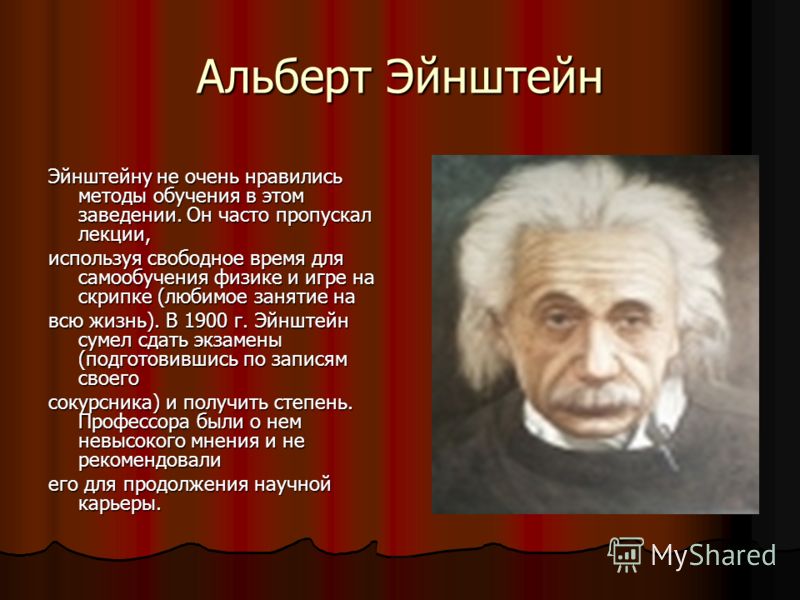 Альберт Эйнштейн

Эйнштейну не очень нравились методы обучения в этом заведении. Он часто пропускал лекции,

используя свободное время для самообучения физике и игре на скрипке (любимое занятие на

всю жизнь). В 1900 г. Эйнштейн сумел сдать экзамены (подготовившись по записям своего

сокурсника) и получить степень. Профессора были о нем невысокого мнения и не рекомендовали

его для продолжения научной карьеры.

MyShared